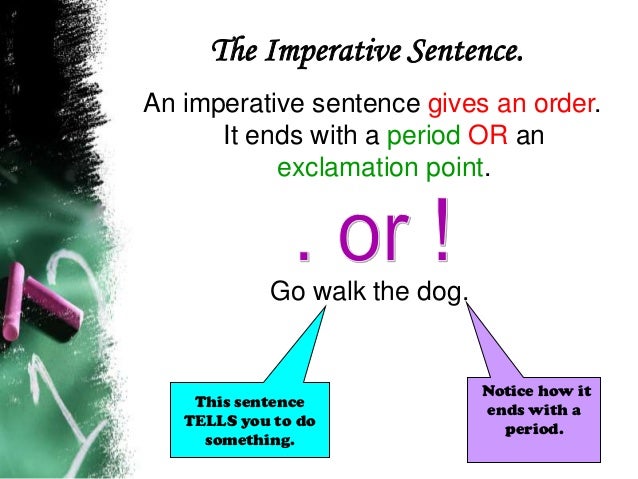 The Imperative Sentence.

An imperative sentence gives an order. It ends with a period OR an exclamation point.

. or !

Go walk the dog.

This sentence TELLS you to do something.

Notice how it ends with a period.